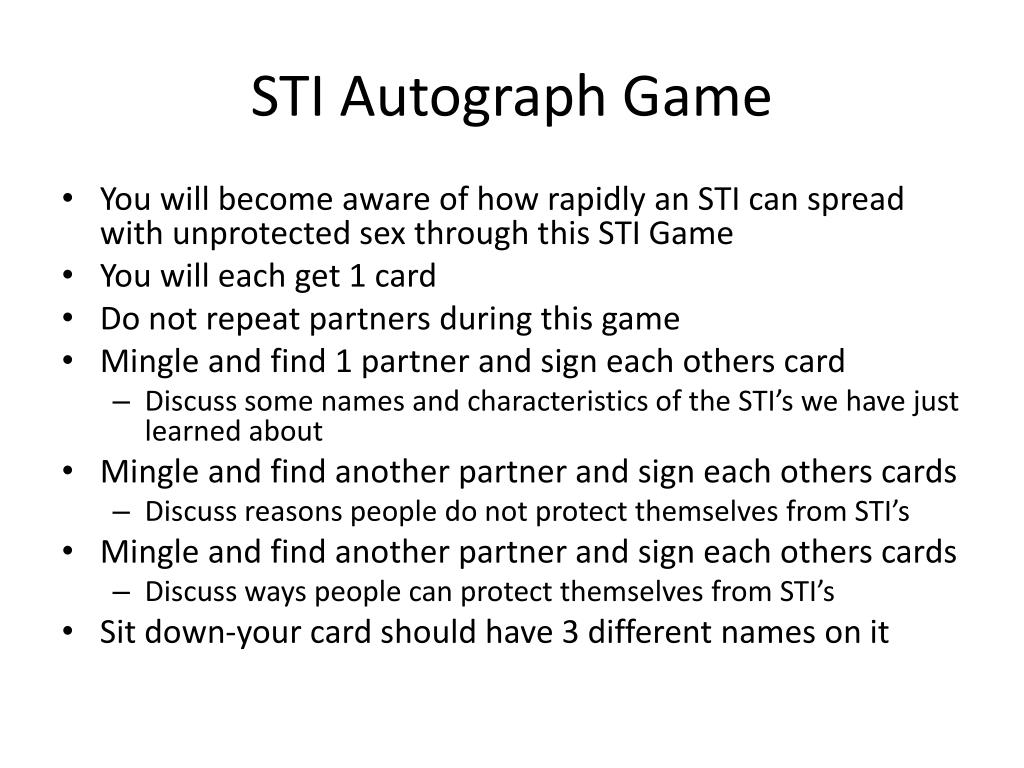 STI Autograph Game

• You will become aware of how rapidly an STI can spread with unprotected sex through this STI Game
• You will each get 1 card
• Do not repeat partners during this game
• Mingle and find 1 partner and sign each others card
– Discuss some names and characteristics of the STI's we have just learned about
• Mingle and find another partner and sign each others cards
– Discuss reasons people do not protect themselves from STI's
• Mingle and find another partner and sign each others cards
– Discuss ways people can protect themselves from STI's
• Sit down-your card should have 3 different names on it